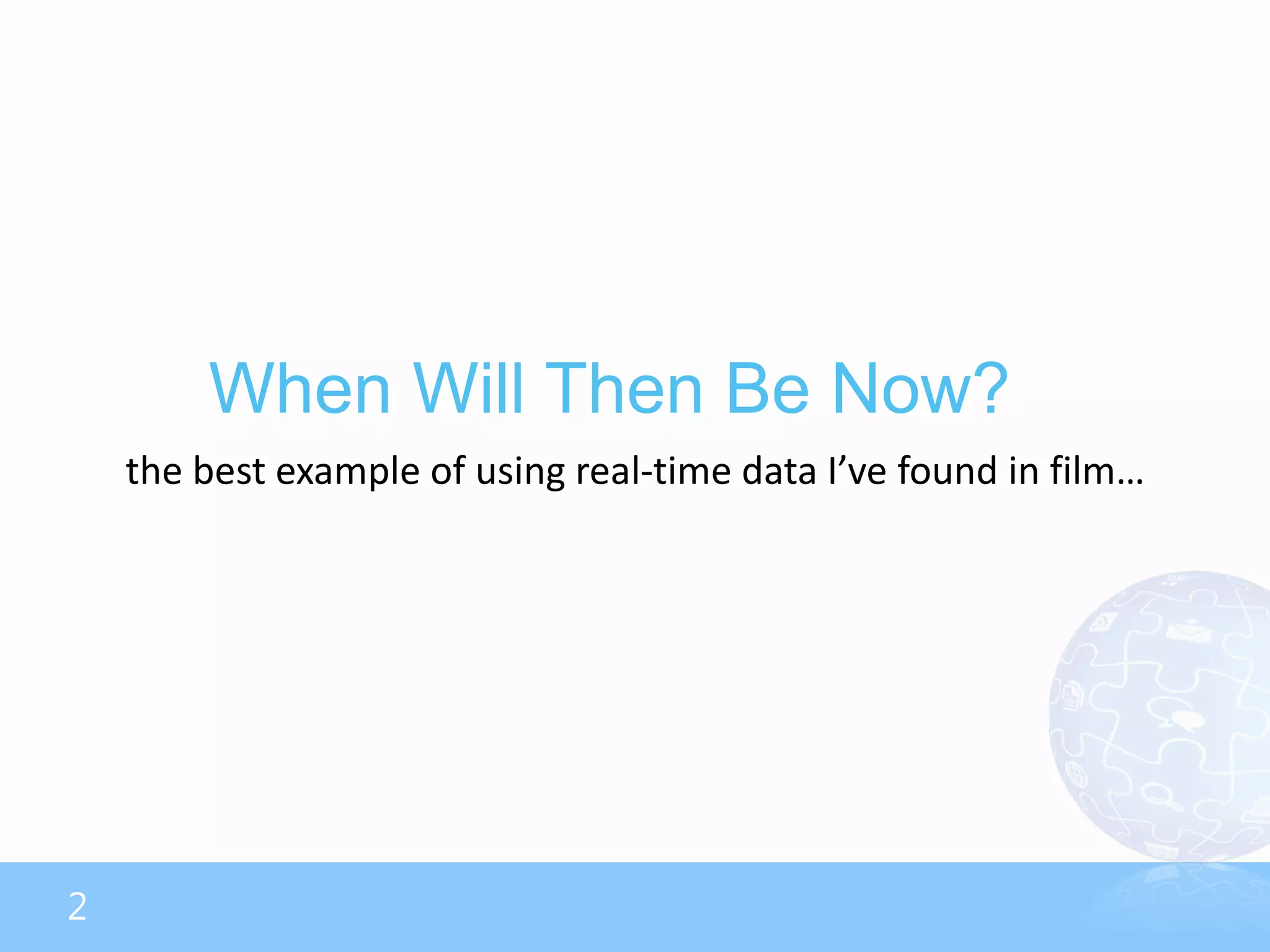 When Will Then Be Now?

the best example of using real-time data I’ve found in film…

2